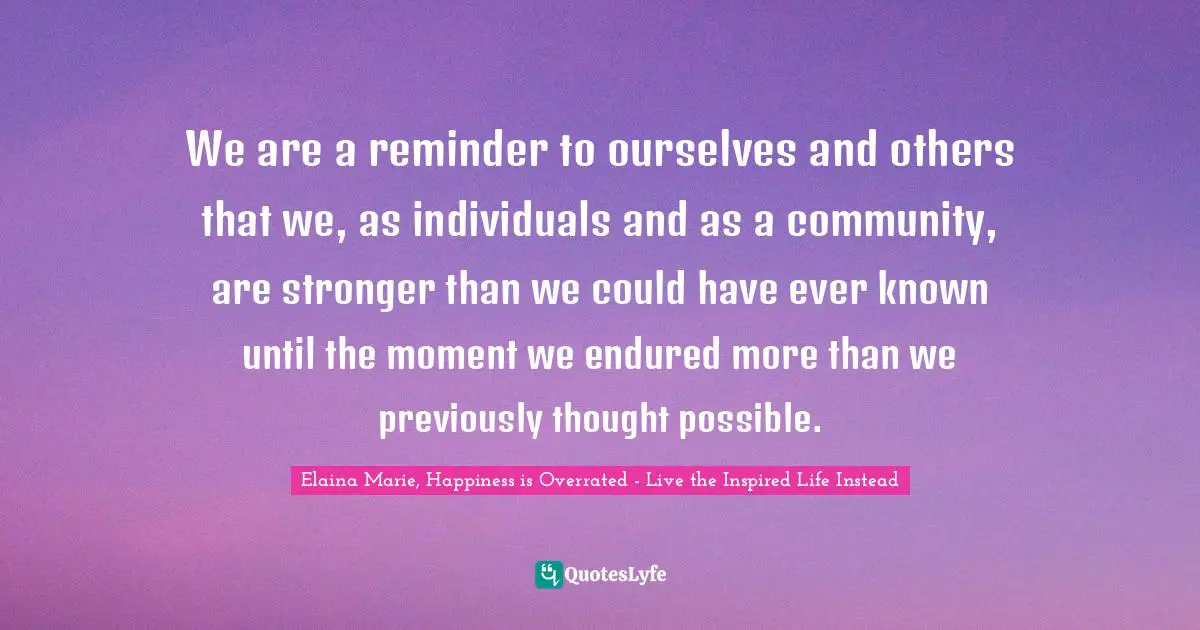 We are a reminder to ourselves and others that we, as individuals and as a community, are stronger than we could have ever known until the moment we endured more than we previously thought possible.

Elaina Marie, Happiness is Overrated - Live the Inspired Life Instead

QuotesLyfe